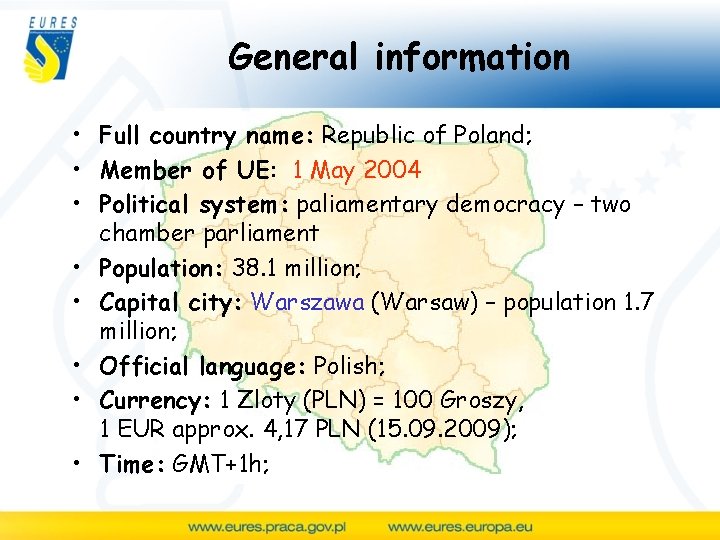 EURES

General information

• Full country name: Republic of Poland;
• Member of UE: 1 May 2004
• Political system: paliamentary democracy – two chamber parliament
• Population: 38.1 million;
• Capital city: Warszawa (Warsaw) – population 1.7 million;
• Official language: Polish;
• Currency: 1 Zloty (PLN) = 100 Groszy, 1 EUR approx. 4,17 PLN (15.09.2009);
• Time: GMT+1h;

www.eures.praca.gov.pl www.eures.europa.eu